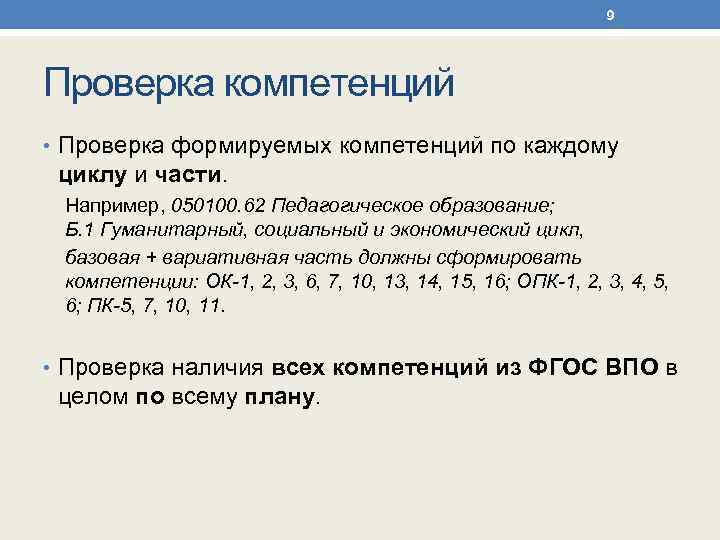 9

Проверка компетенций

• Проверка формируемых компетенций по каждому циклу и части.

Например, 050100.62 Педагогическое образование; Б.1 Гуманитарный, социальный и экономический цикл, базовая + вариативная часть должны сформировать компетенции: ОК-1, 2, 3, 6, 7, 10, 13, 14, 15, 16; ОПК-1, 2, 3, 4, 5, 6; ПК-5, 7, 10, 11.

• Проверка наличия всех компетенций из ФГОС ВПО в целом по всему плану.